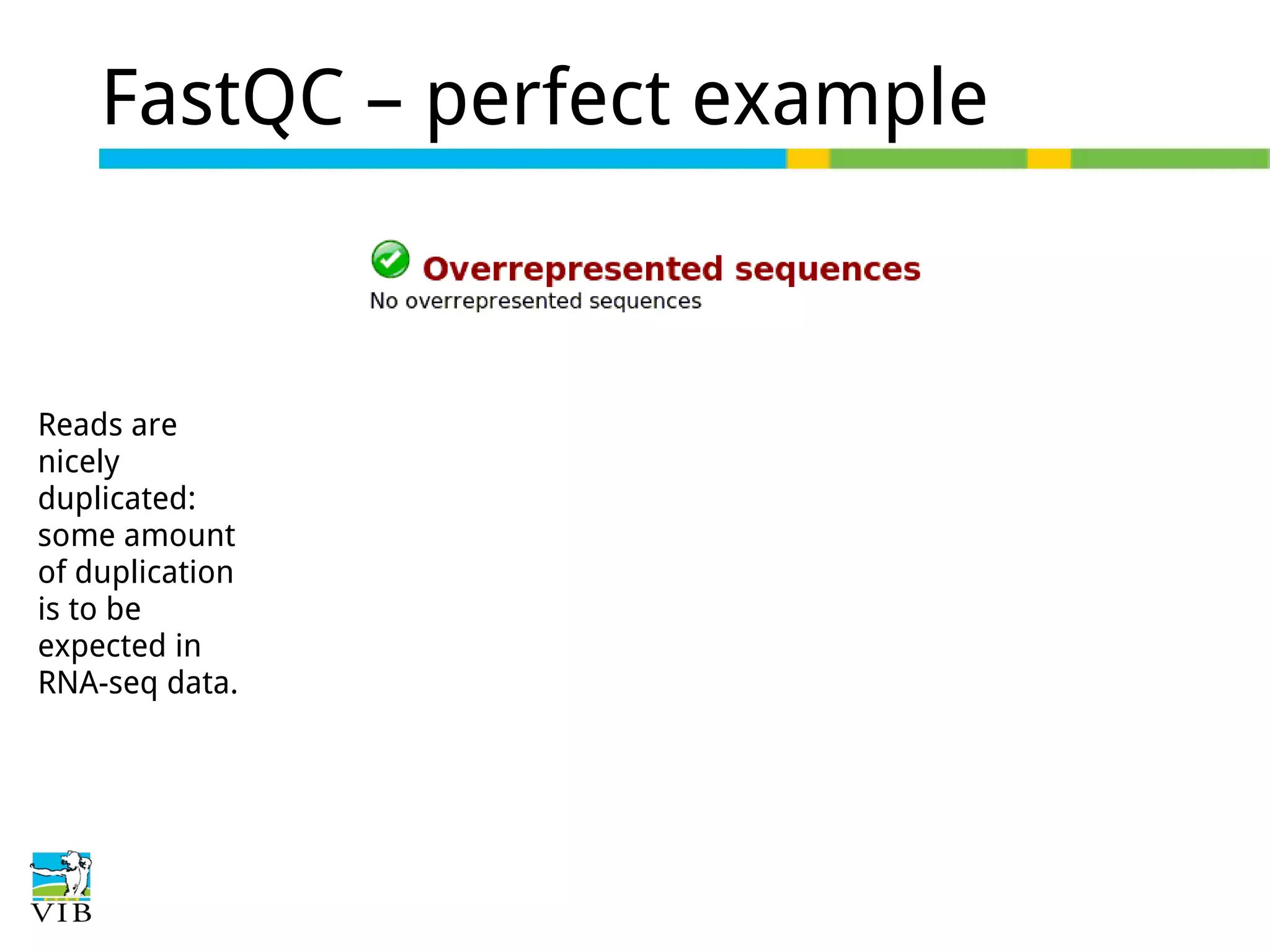 FastQC – perfect example

Overrepresented sequences
No overrepresented sequences

Reads are nicely duplicated: some amount of duplication is to be expected in RNA-seq data.

VIB